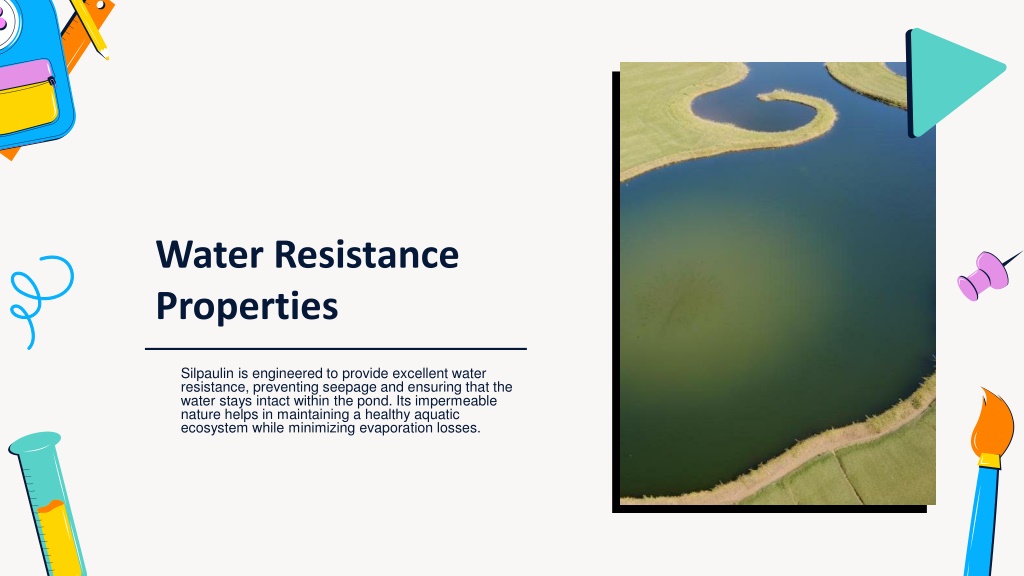 Water Resistance Properties

Silpaulin is engineered to provide excellent water resistance, preventing seepage and ensuring that the water stays intact within the pond. Its impermeable nature helps in maintaining a healthy aquatic ecosystem while minimizing evaporation losses.